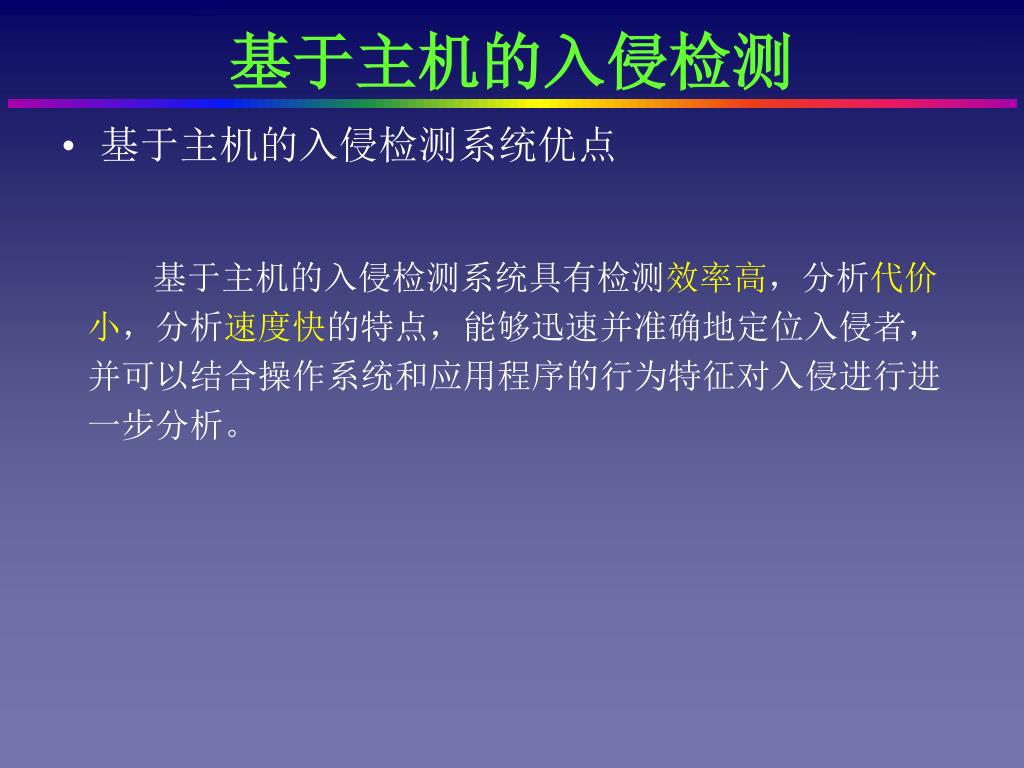 基于主机的入侵检测

• 基于主机的入侵检测系统优点

基于主机的入侵检测系统具有检测效率高，分析代价小，分析速度快的特点，能够迅速并准确地定位入侵者，并可以结合操作系统和应用程序的行为特征对入侵进行进一步分析。